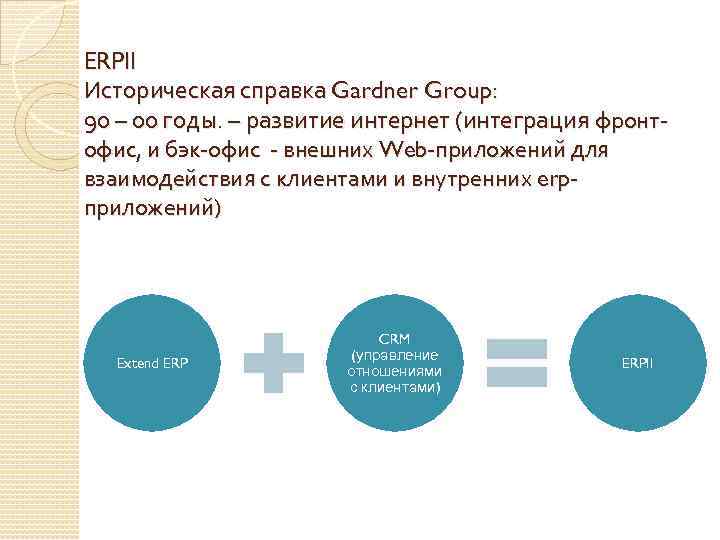 ERPII
Историческая справка Gardner Group:
90 – 00 годы. – развитие интернет (интеграция фронт-офис, и бэк-офис - внешних Web-приложений для взаимодействия с клиентами и внутренних erp-приложений)

Extend ERP

CRM (управление отношениями с клиентами)

ERPII